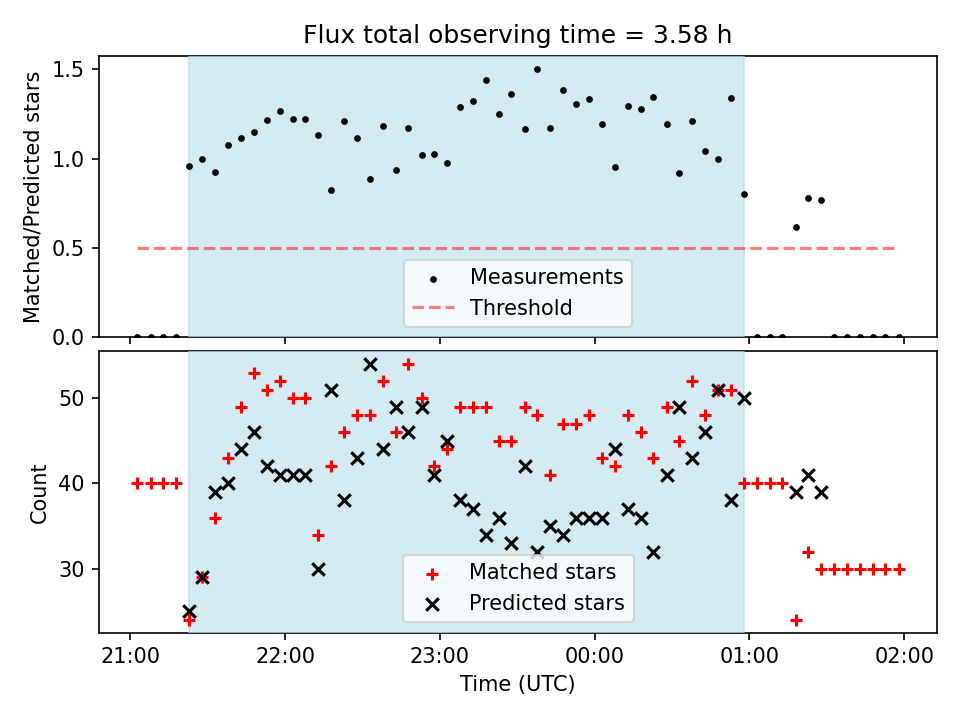 Flux total observing time = 3.58 h

Matched/Predicted stars

1.5
1.0
0.5
0.0

Measurements
Threshold

Count

50
40
30

Matched stars
Predicted stars

21:00
22:00
23:00
00:00
01:00
02:00

Time (UTC)